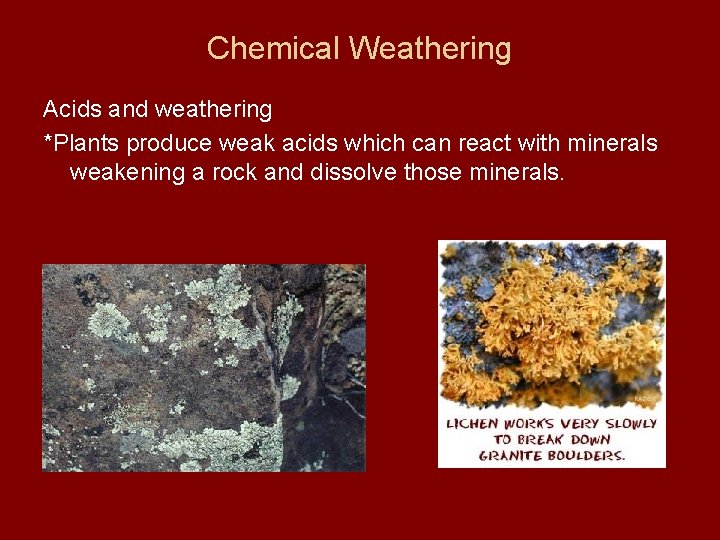 Chemical Weathering

Acids and weathering

*Plants produce weak acids which can react with minerals weakening a rock and dissolve those minerals.

LICHEN WORKS VERY SLOWLY TO BREAK DOWN GRANITE BOULDERS.